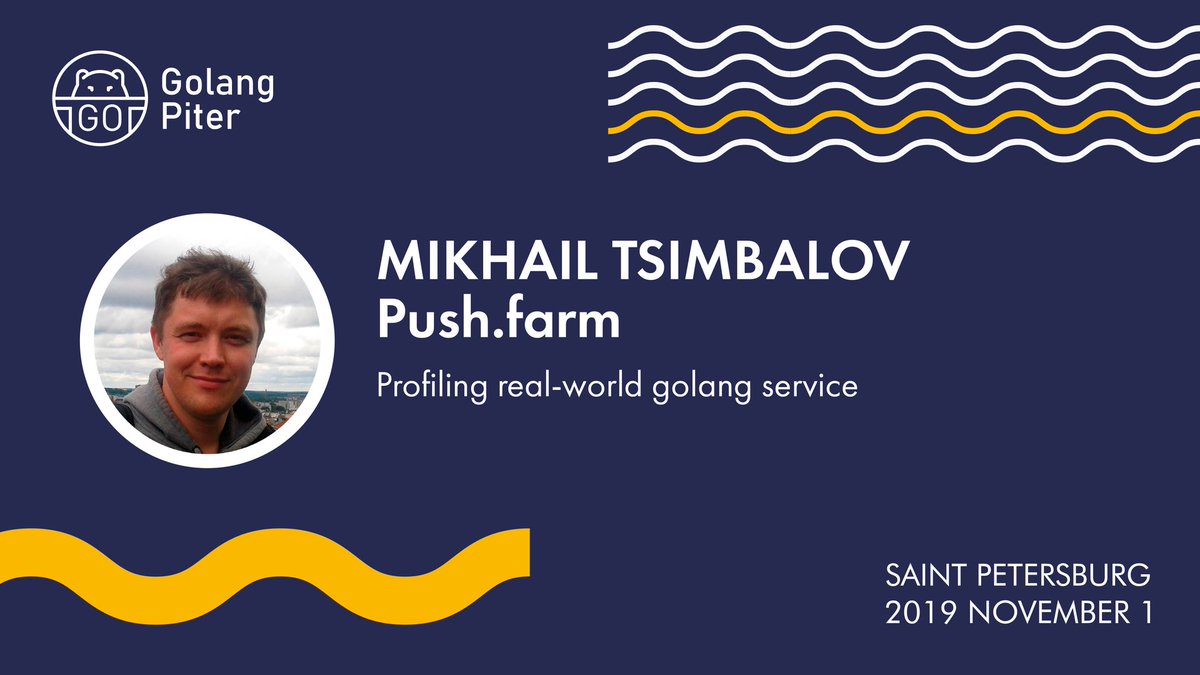 GO Golang Piter

MIKHAIL TSIMBALOV
Push.farm

Profiling real-world golang service

SAINT PETERSBURG
2019 NOVEMBER 1